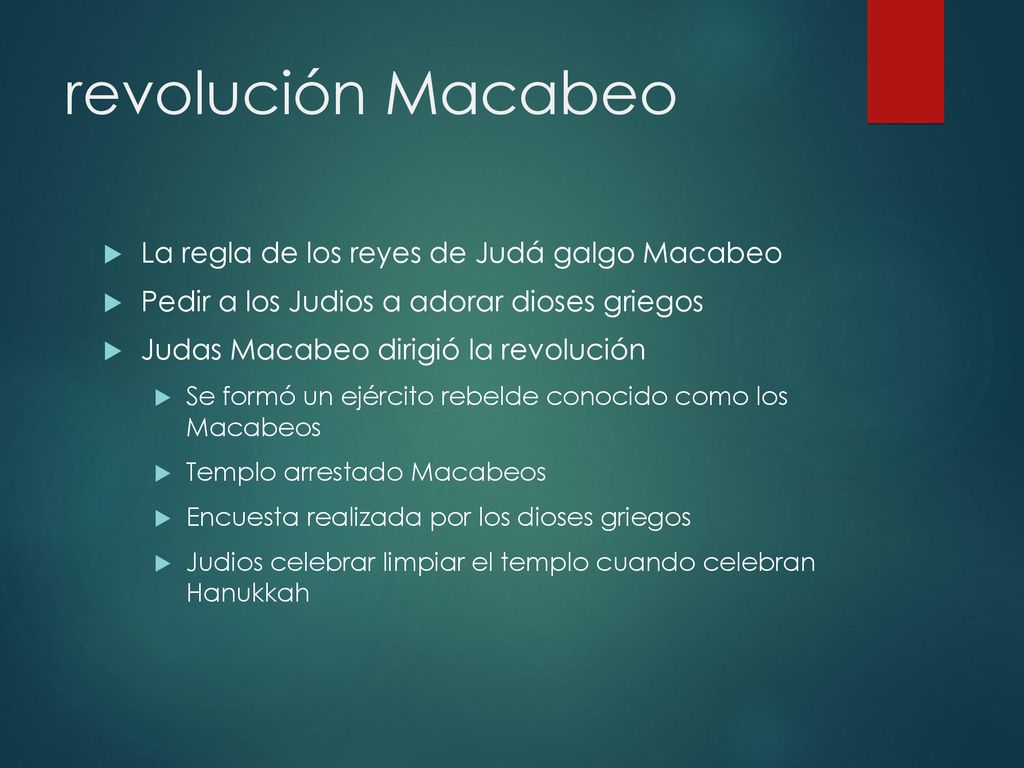 revolución Macabeo

La regla de los reyes de Judá galgo Macabeo

Pedir a los Judios a adorar dioses griegos

Judas Macabeo dirigió la revolución

Se formó un ejército rebelde conocido como los Macabeos

Templo arrestado Macabeos

Encuesta realizada por los dioses griegos

Judios celebrar limpiar el templo cuando celebran Hanukkah